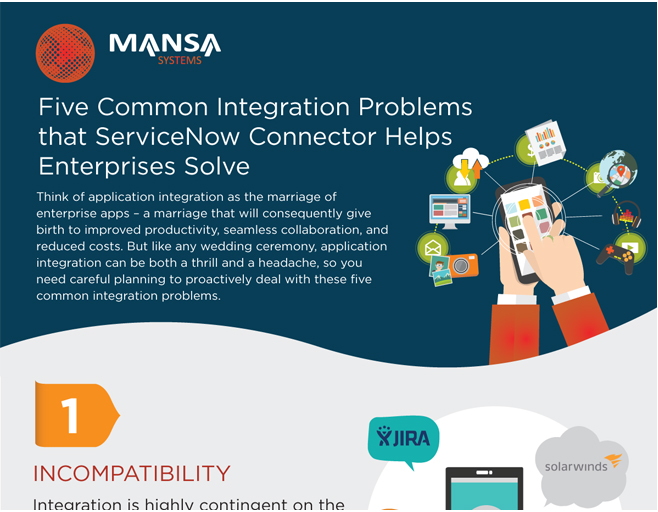 MANSA
SYSTEMS

Five Common Integration Problems that ServiceNow Connector Helps Enterprises Solve

Think of application integration as the marriage of enterprise apps – a marriage that will consequently give birth to improved productivity, seamless collaboration, and reduced costs. But like any wedding ceremony, application integration can be both a thrill and a headache, so you need careful planning to proactively deal with these five common integration problems.

1

INCOMPATIBILITY

Integration is highly contingent on the

JIRA

solarwinds